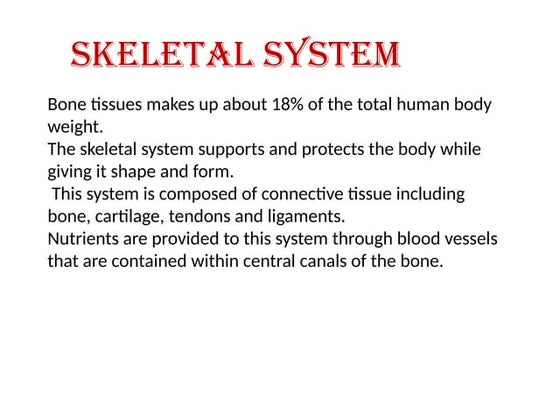 SKELETAL SYSTEM

Bone tissues makes up about 18% of the total human body weight.
The skeletal system supports and protects the body while giving it shape and form.
This system is composed of connective tissue including bone, cartilage, tendons and ligaments.
Nutrients are provided to this system through blood vessels that are contained within central canals of the bone.